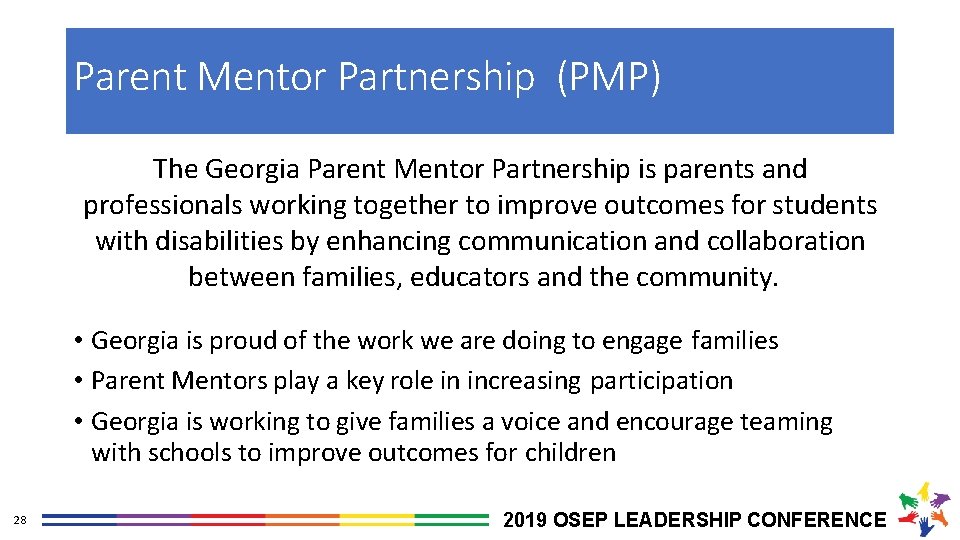 Parent Mentor Partnership (PMP)

The Georgia Parent Mentor Partnership is parents and professionals working together to improve outcomes for students with disabilities by enhancing communication and collaboration between families, educators and the community.

• Georgia is proud of the work we are doing to engage families
• Parent Mentors play a key role in increasing participation
• Georgia is working to give families a voice and encourage teaming with schools to improve outcomes for children

28

2019 OSEP LEADERSHIP CONFERENCE